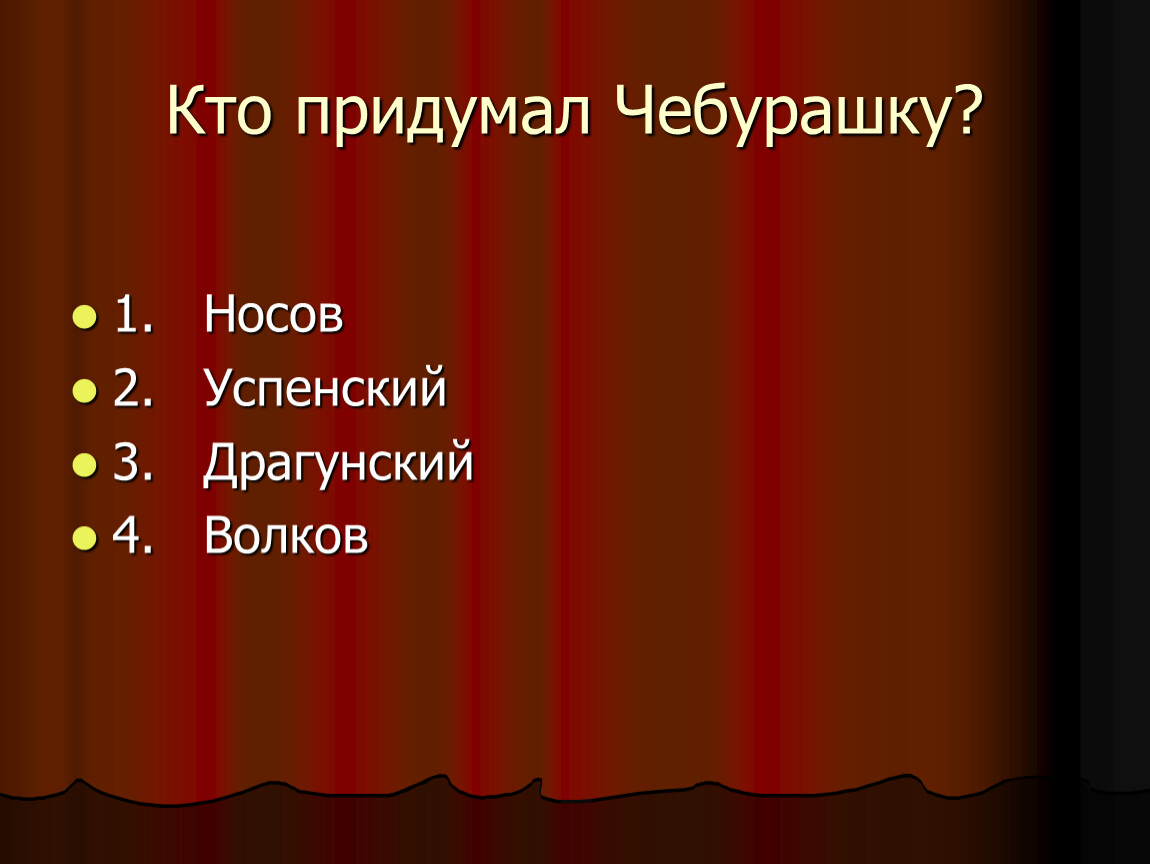 Кто придумал Чебурашку?

1. Носов
2. Успенский
3. Драгунский
4. Волков